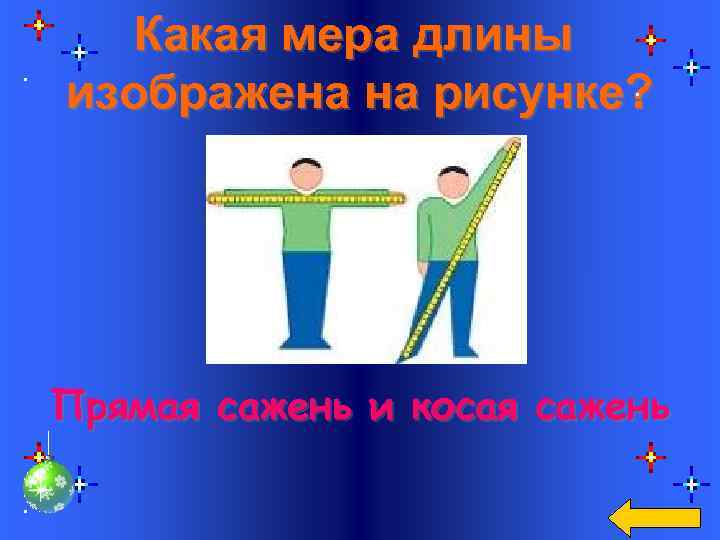 Какая мера длины изображена на рисунке?

Прямая сажень и косая сажень